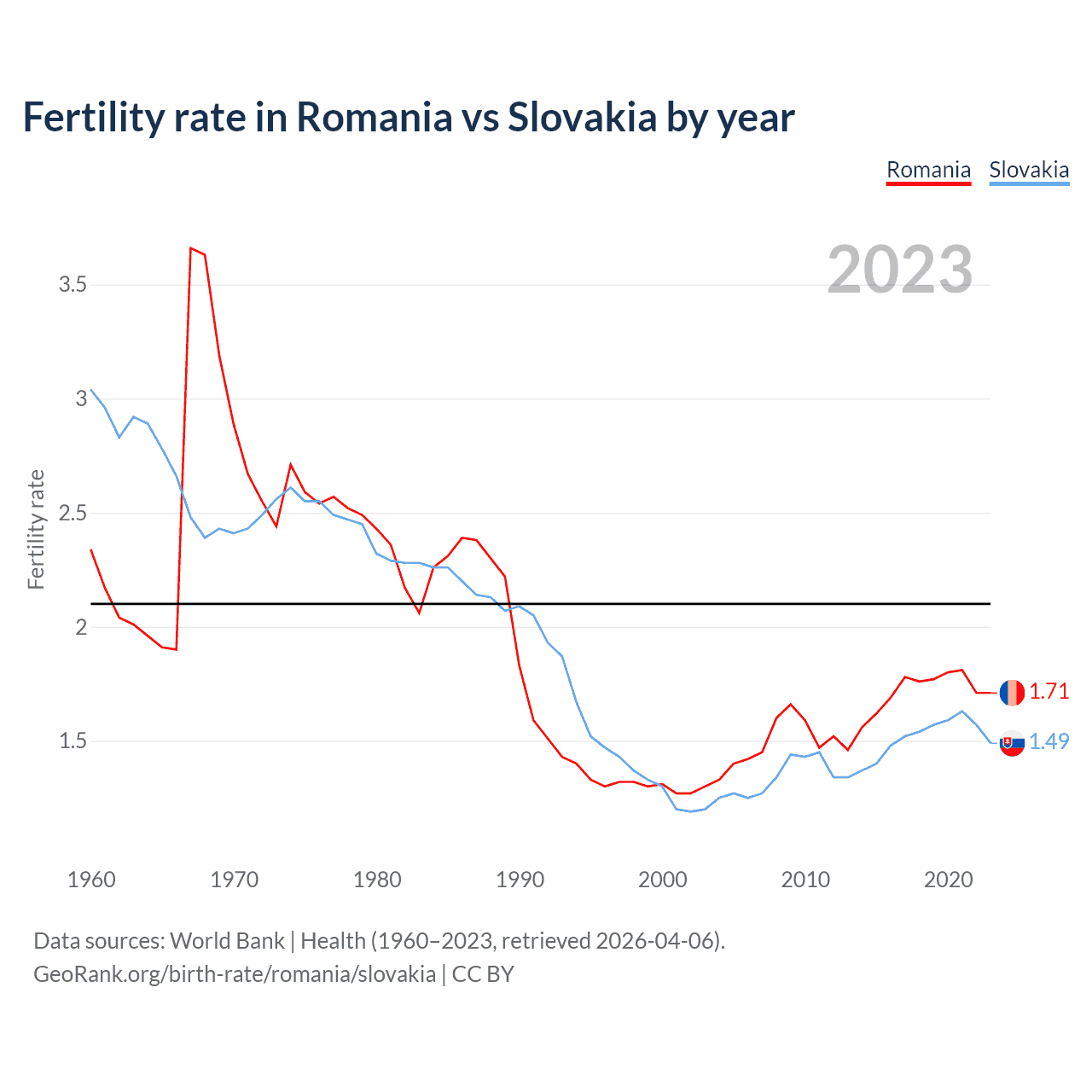 Fertility rate in Romania vs Slovakia by year

Romania Slovakia

2023

Fertility rate

3.5
3
2.5
2
1.5

1.71
1.49

1960 1970 1980 1990 2000 2010 2020

Data sources: World Bank | Health (1960–2023, retrieved 2026-04-06).
GeoRank.org/birth-rate/romania/slovakia | CC BY